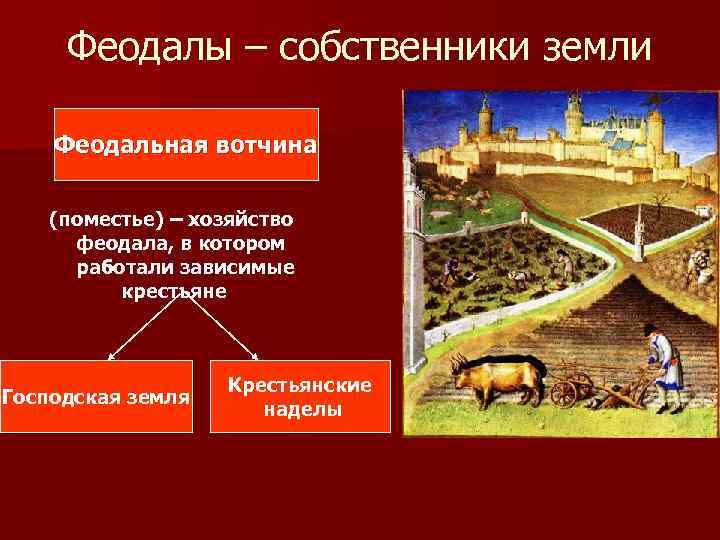 Феодалы – собственники земли

Феодальная вотчина

(поместье) – хозяйство феодала, в котором работали зависимые крестьяне

Господская земля

Крестьянские наделы